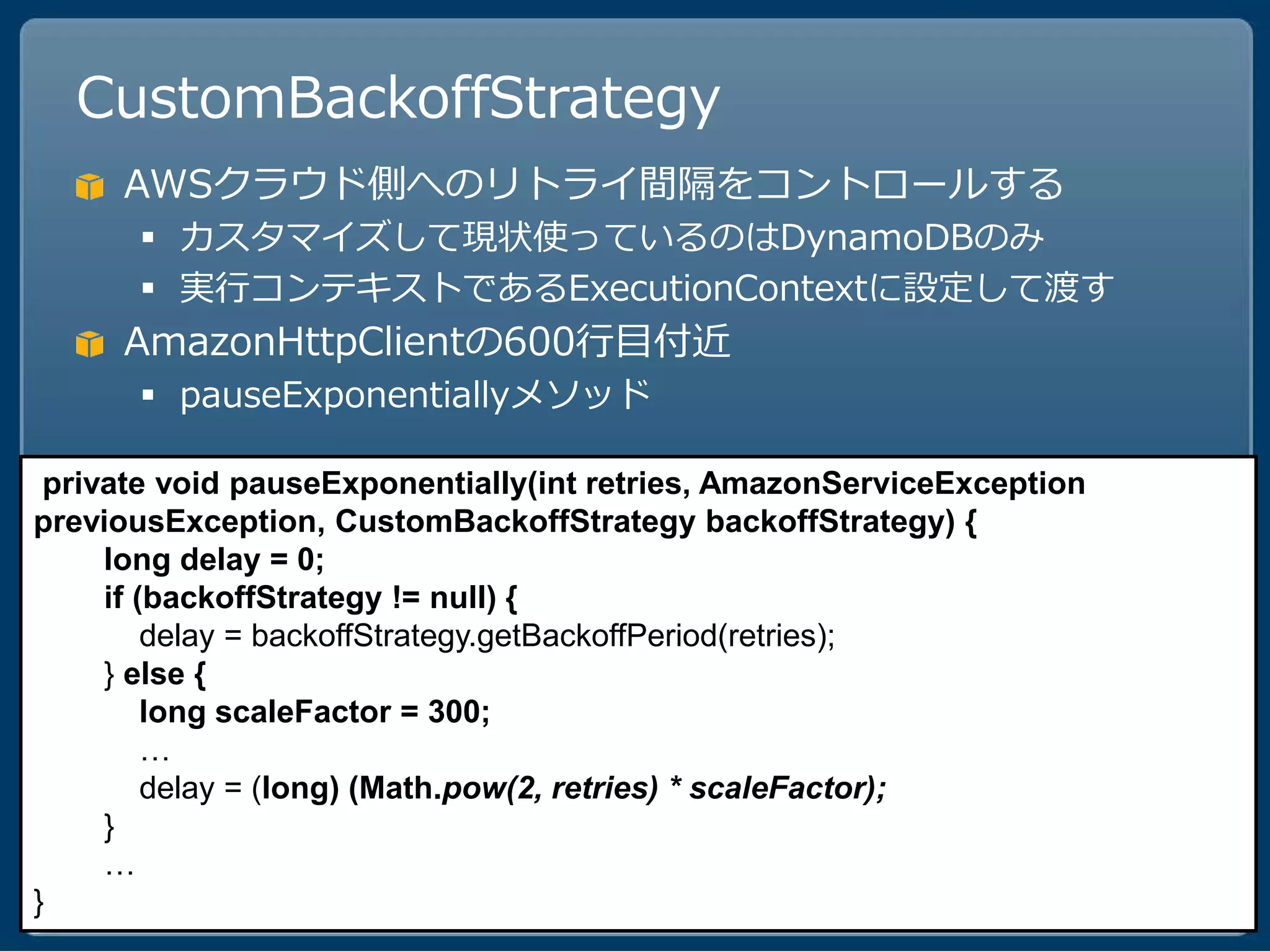 CustomBackoffStrategy

AWSクラウド側へのリトライ間隔をコントロールする

▪ カスタマイズして現状使っているのはDynamoDBのみ

▪ 実行コンテキストであるExecutionContextに設定して渡す

AmazonHttpClientの600行目付近

▪ pauseExponentiallyメソッド

private void pauseExponentially(int retries, AmazonServiceException previousException, CustomBackoffStrategy backoffStrategy) {
long delay = 0;
if (backoffStrategy != null) {
delay = backoffStrategy.getBackoffPeriod(retries);
} else {
long scaleFactor = 300;
…
delay = (long) (Math.pow(2, retries) * scaleFactor);
}
…
}